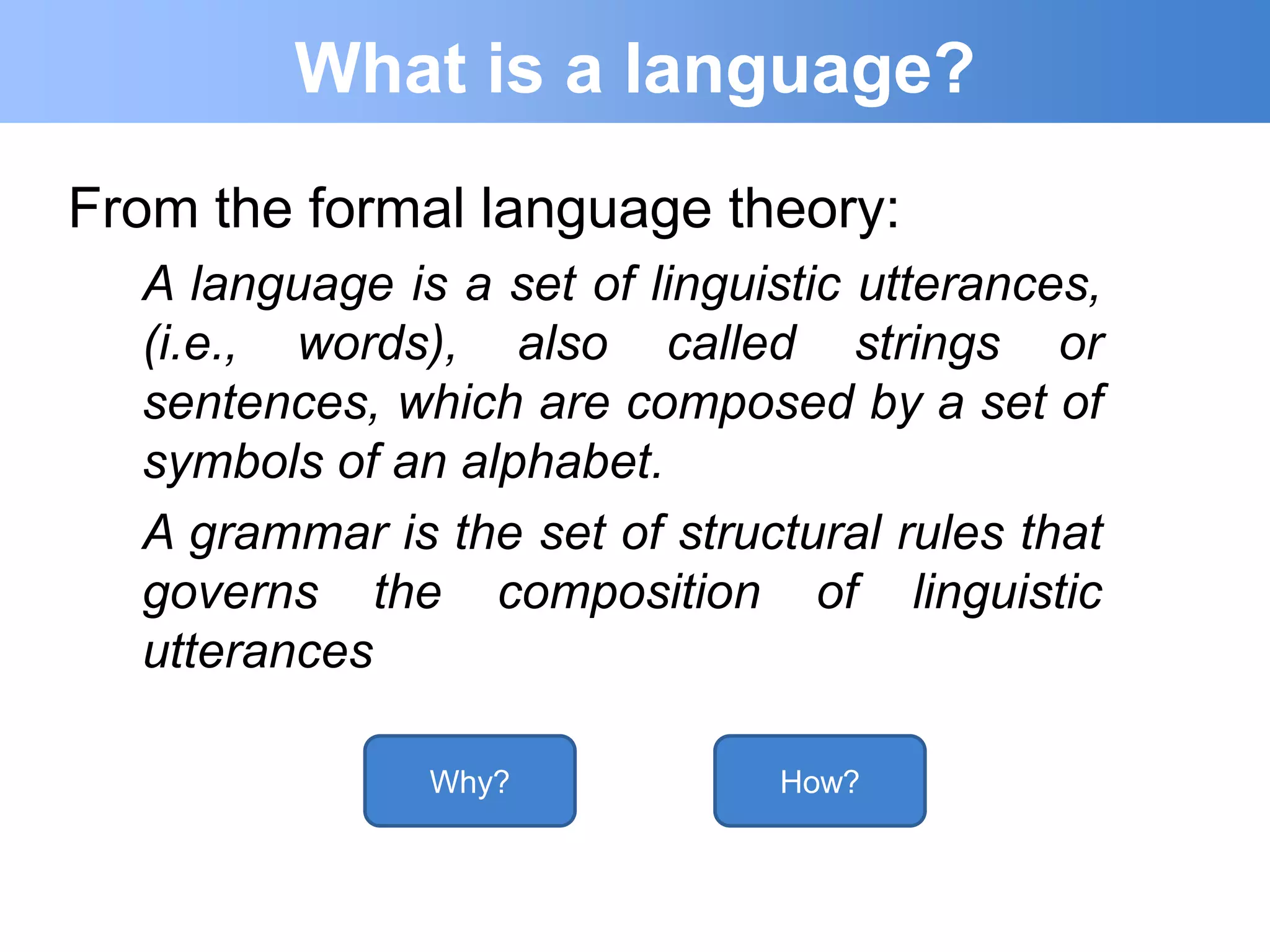 What is a language?

From the formal language theory:

A language is a set of linguistic utterances, (i.e., words), also called strings or sentences, which are composed by a set of symbols of an alphabet.

A grammar is the set of structural rules that governs the composition of linguistic utterances

Why?

How?